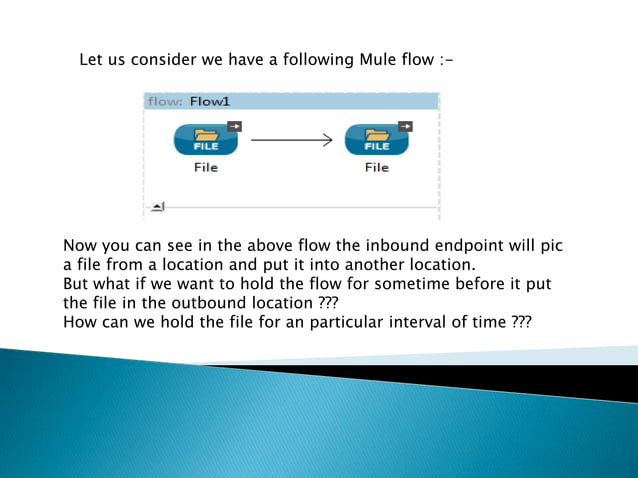 Let us consider we have a following Mule flow :-

flow: Flow1

FILE
File

FILE
File

Now you can see in the above flow the inbound endpoint will pic a file from a location and put it into another location.
But what if we want to hold the flow for sometime before it put the file in the outbound location ???
How can we hold the file for an particular interval of time ???